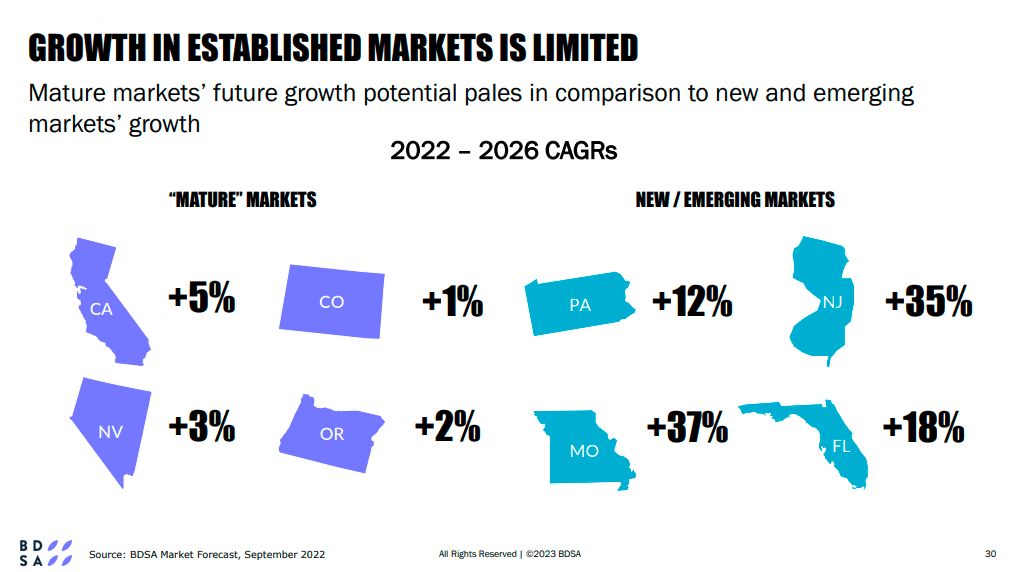 GROWTH IN ESTABLISHED MARKETS IS LIMITED

Mature markets' future growth potential pales in comparison to new and emerging markets' growth

2022 – 2026 CAGRs

"MATURE" MARKETS

CA +5%

CO +1%

NV +3%

OR +2%

NEW / EMERGING MARKETS

PA +12%

NJ +35%

MO +37%

FL +18%

BD
SA

Source: BDSA Market Forecast, September 2022

All Rights Reserved | ©2023 BDSA

30